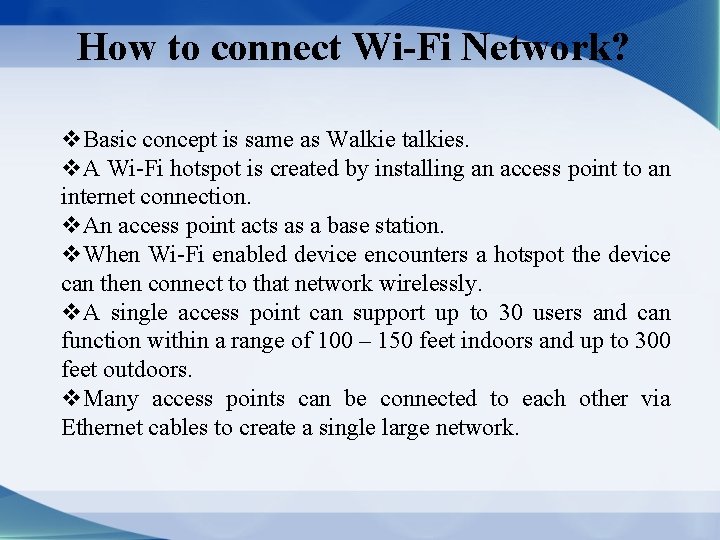 How to connect Wi-Fi Network?

❖Basic concept is same as Walkie talkies.
❖A Wi-Fi hotspot is created by installing an access point to an internet connection.
❖An access point acts as a base station.
❖When Wi-Fi enabled device encounters a hotspot the device can then connect to that network wirelessly.
❖A single access point can support up to 30 users and can function within a range of 100 – 150 feet indoors and up to 300 feet outdoors.
❖Many access points can be connected to each other via Ethernet cables to create a single large network.